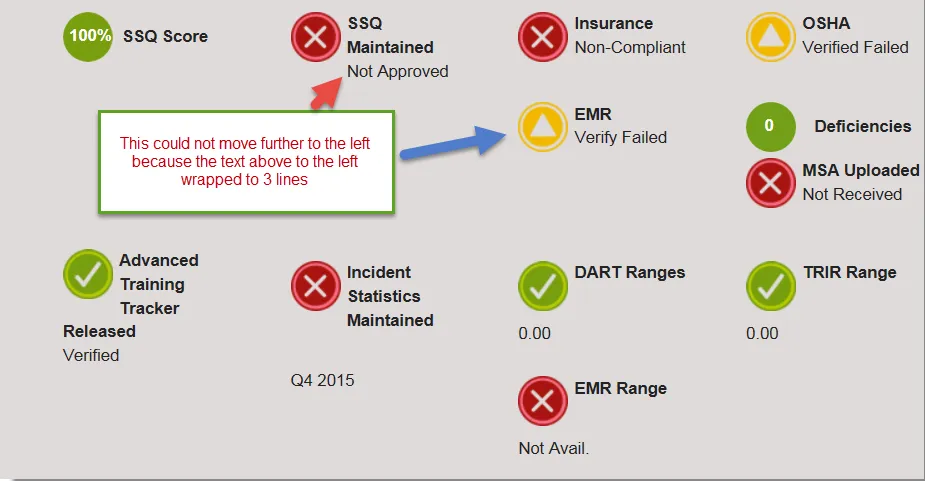 100% SSQ Score

SSQ Maintained
Not Approved

Insurance
Non-Compliant

OSHA
Verified Failed

This could not move further to the left because the text above to the left wrapped to 3 lines

EMR
Verify Failed

0 Deficiencies

MSA Uploaded
Not Received

Advanced Training Tracker Released
Verified

Incident Statistics Maintained

Q4 2015

DART Ranges

0.00

TRIR Range

0.00

EMR Range

Not Avail.